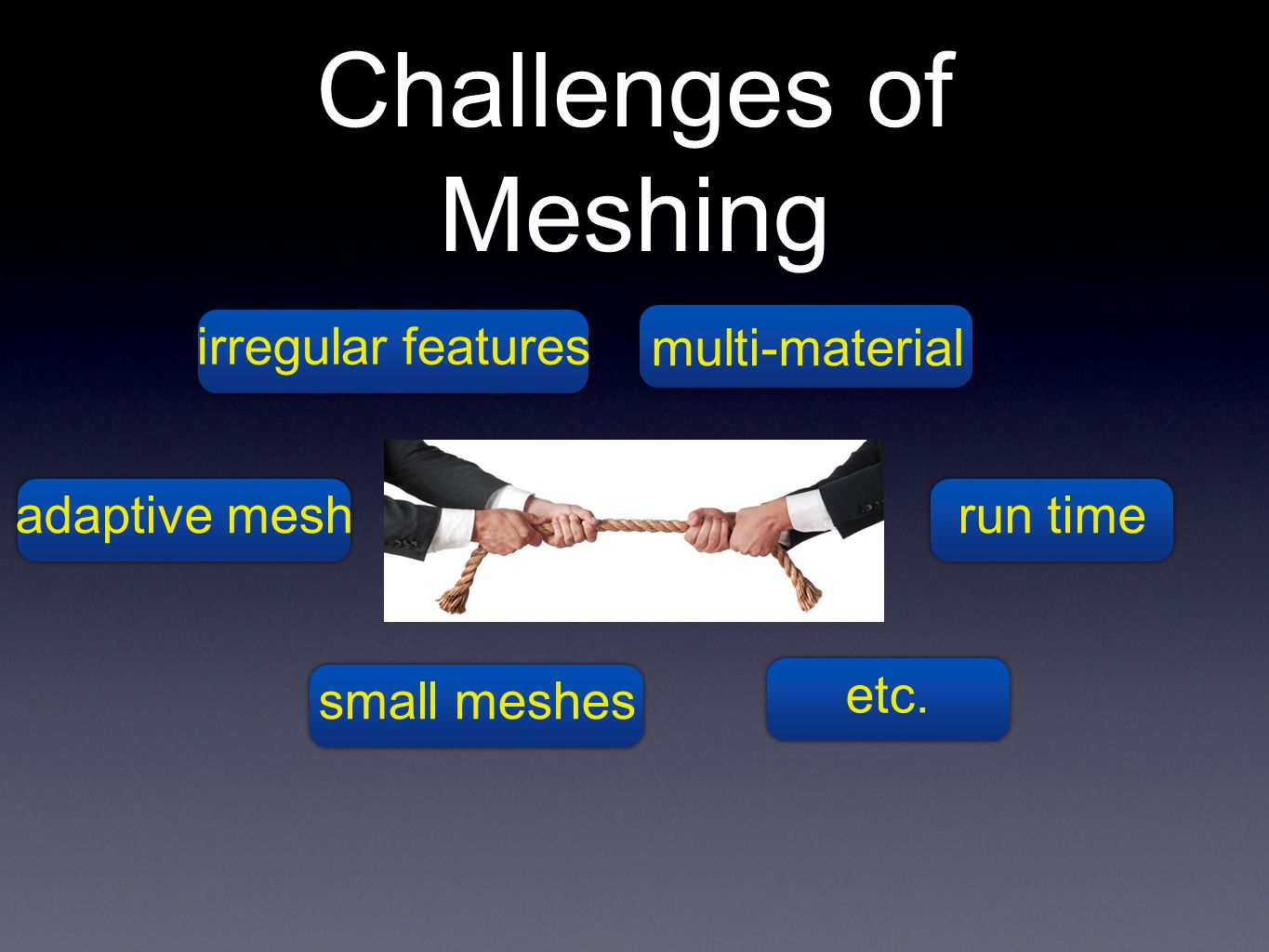 Challenges of Meshing

irregular features

multi-material

adaptive mesh

run time

small meshes

etc.